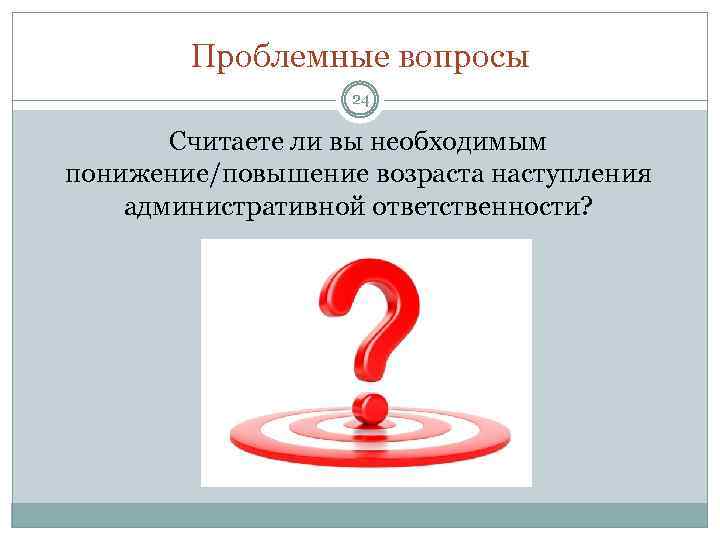 Проблемные вопросы

24

Считаете ли вы необходимым понижение/повышение возраста наступления административной ответственности?